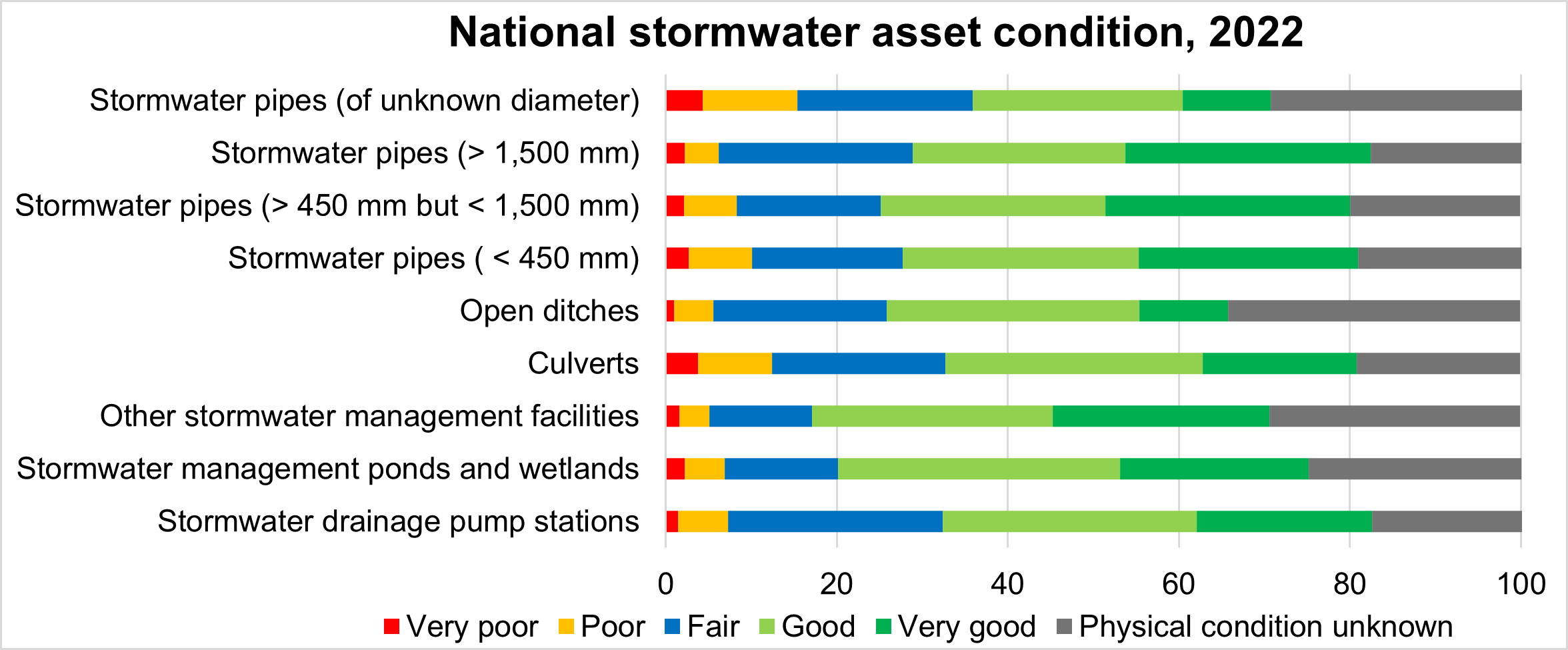 National stormwater asset condition, 2022

Stormwater pipes (of unknown diameter)
Stormwater pipes (> 1,500 mm)
Stormwater pipes (> 450 mm but < 1,500 mm)
Stormwater pipes ( < 450 mm)
Open ditches
Culverts
Other stormwater management facilities
Stormwater management ponds and wetlands
Stormwater drainage pump stations

0
20
40
60
80
100

Very poor
Poor
Fair
Good
Very good
Physical condition unknown